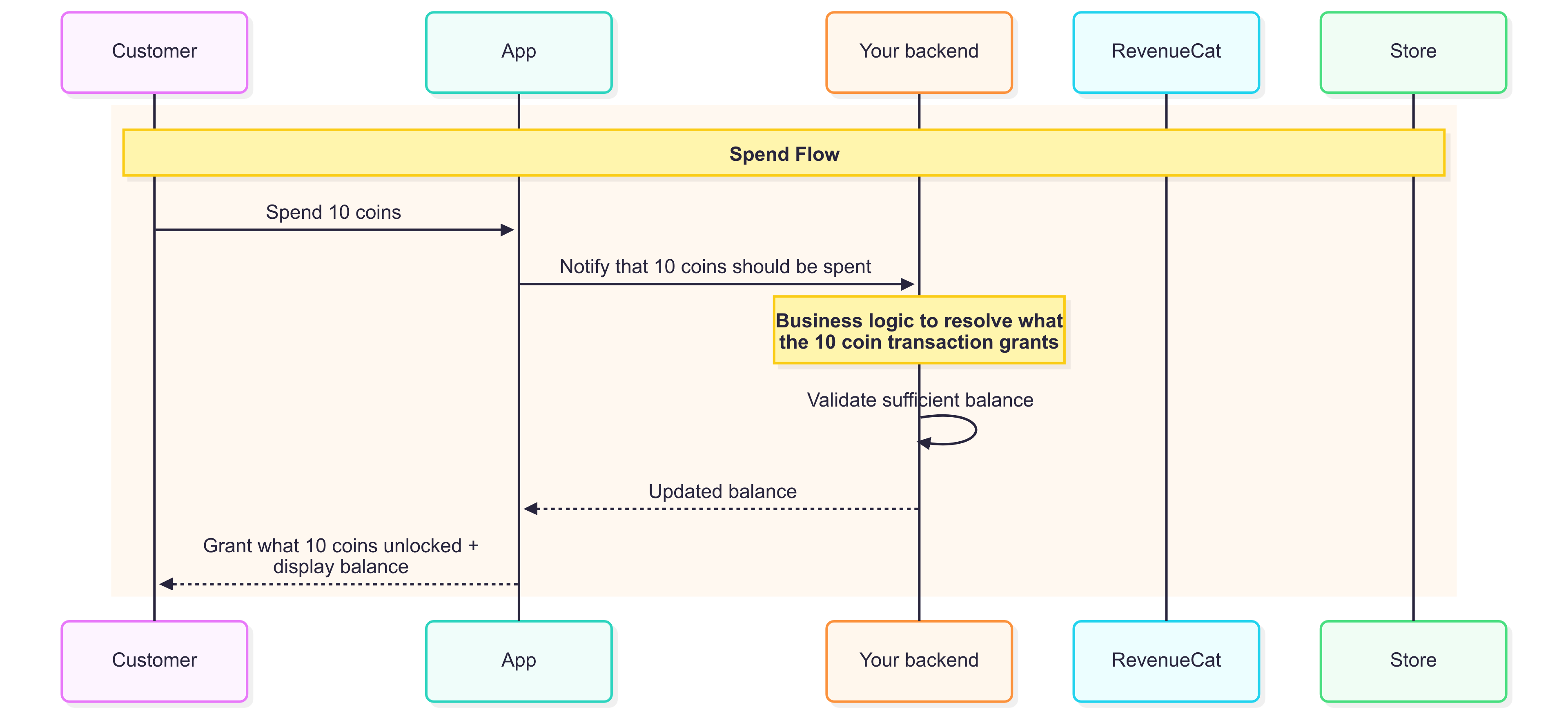 Customer

App

Your backend

RevenueCat

Store

Spend Flow

Spend 10 coins

Notify that 10 coins should be spent

Business logic to resolve what the 10 coin transaction grants

Validate sufficient balance

Updated balance

Grant what 10 coins unlocked + display balance

Customer

App

Your backend

RevenueCat

Store